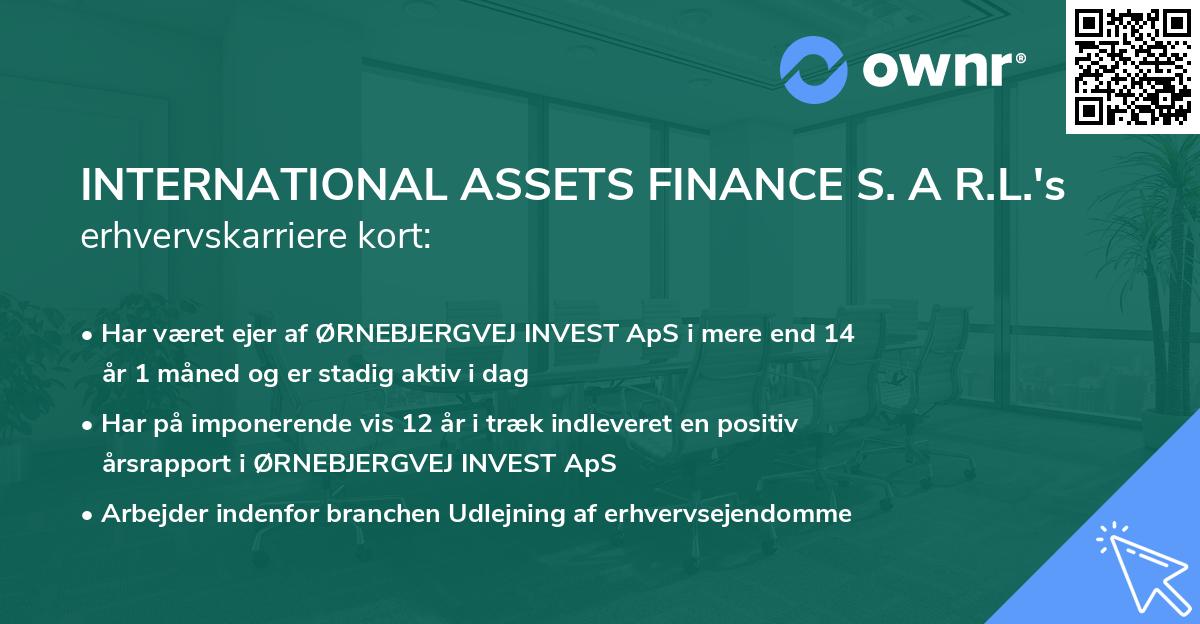 ownr®

INTERNATIONAL ASSETS FINANCE S. A R.L.'s erhvervskarriere kort:

• Har været ejer af ØRNEBJERGVEJ INVEST ApS i mere end 14 år 1 måned og er stadig aktiv i dag
• Har på imponerende vis 12 år i træk indleveret en positiv årsrapport i ØRNEBJERGVEJ INVEST ApS
• Arbejder indenfor branchen Udlejning af erhvervsejendomme